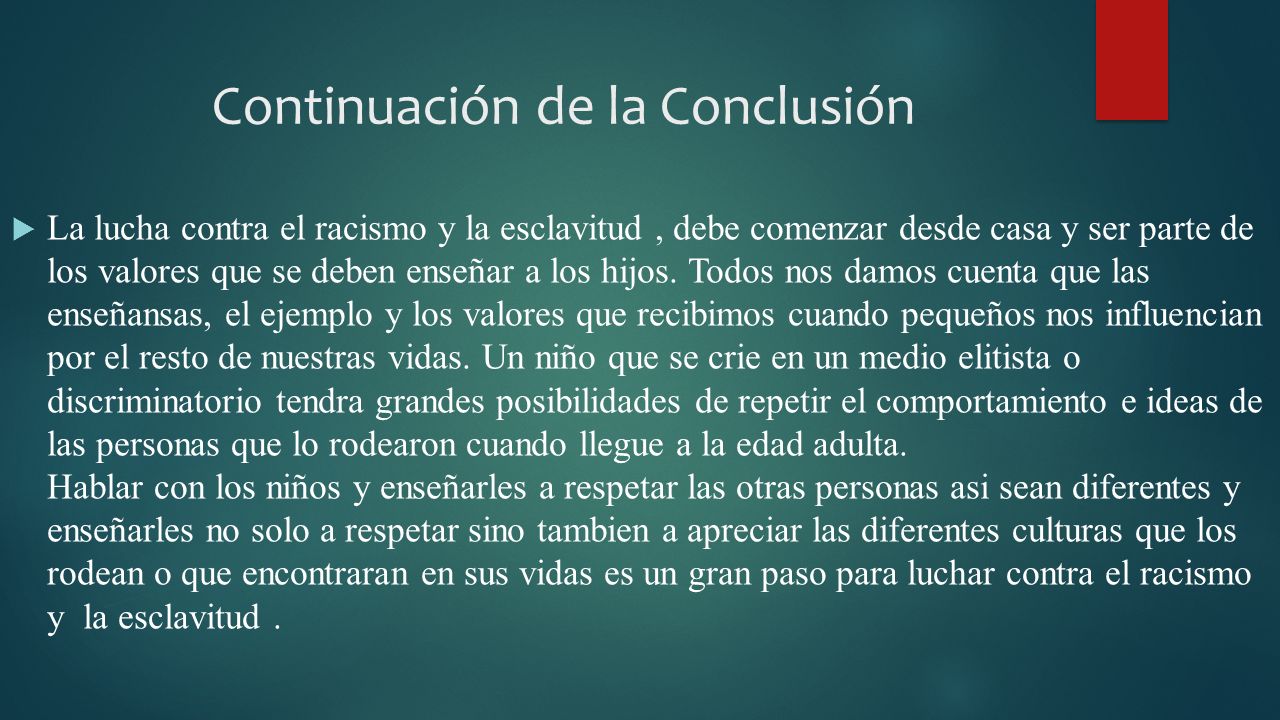 Continuación de la Conclusión

La lucha contra el racismo y la esclavitud , debe comenzar desde casa y ser parte de los valores que se deben enseñar a los hijos. Todos nos damos cuenta que las enseñansas, el ejemplo y los valores que recibimos cuando pequeños nos influencian por el resto de nuestras vidas. Un niño que se crie en un medio elitista o discriminatorio tendra grandes posibilidades de repetir el comportamiento e ideas de las personas que lo rodearon cuando llegue a la edad adulta.
Hablar con los niños y enseñarles a respetar las otras personas asi sean diferentes y enseñarles no solo a respetar sino tambien a apreciar las diferentes culturas que los rodean o que encontraran en sus vidas es un gran paso para luchar contra el racismo y la esclavitud .